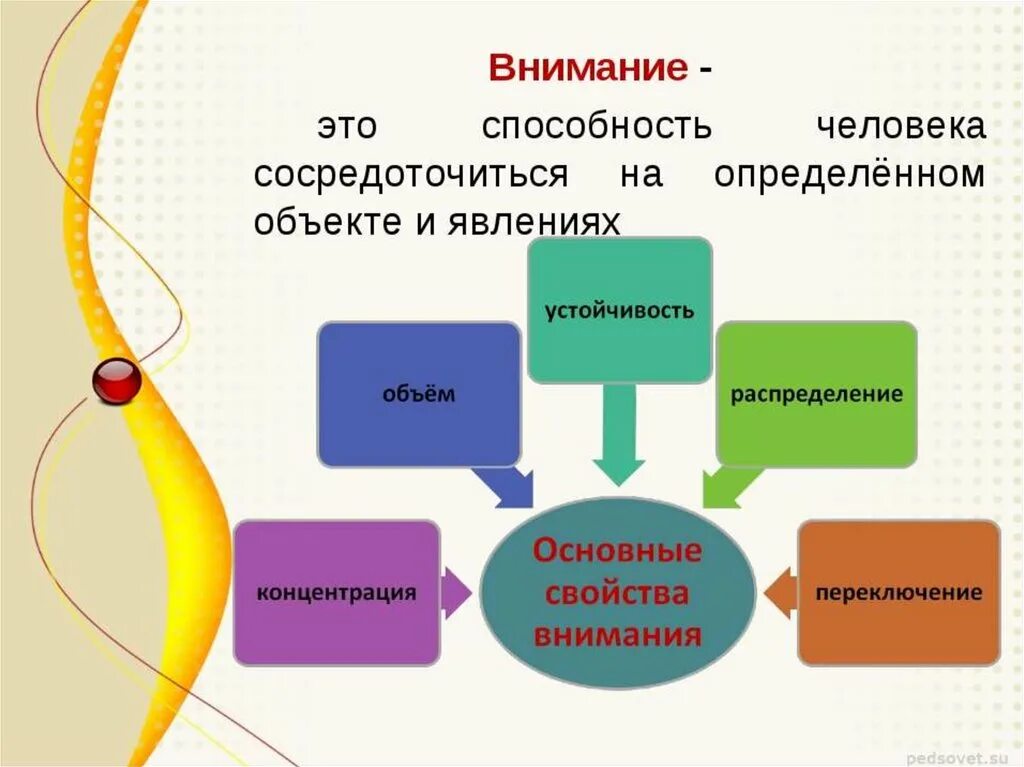 Внимание -

это способность человека сосредоточиться на определённом объекте и явлениях

устойчивость

объём

распределение

концентрация

Основные свойства внимания

переключение

pedsovet.su